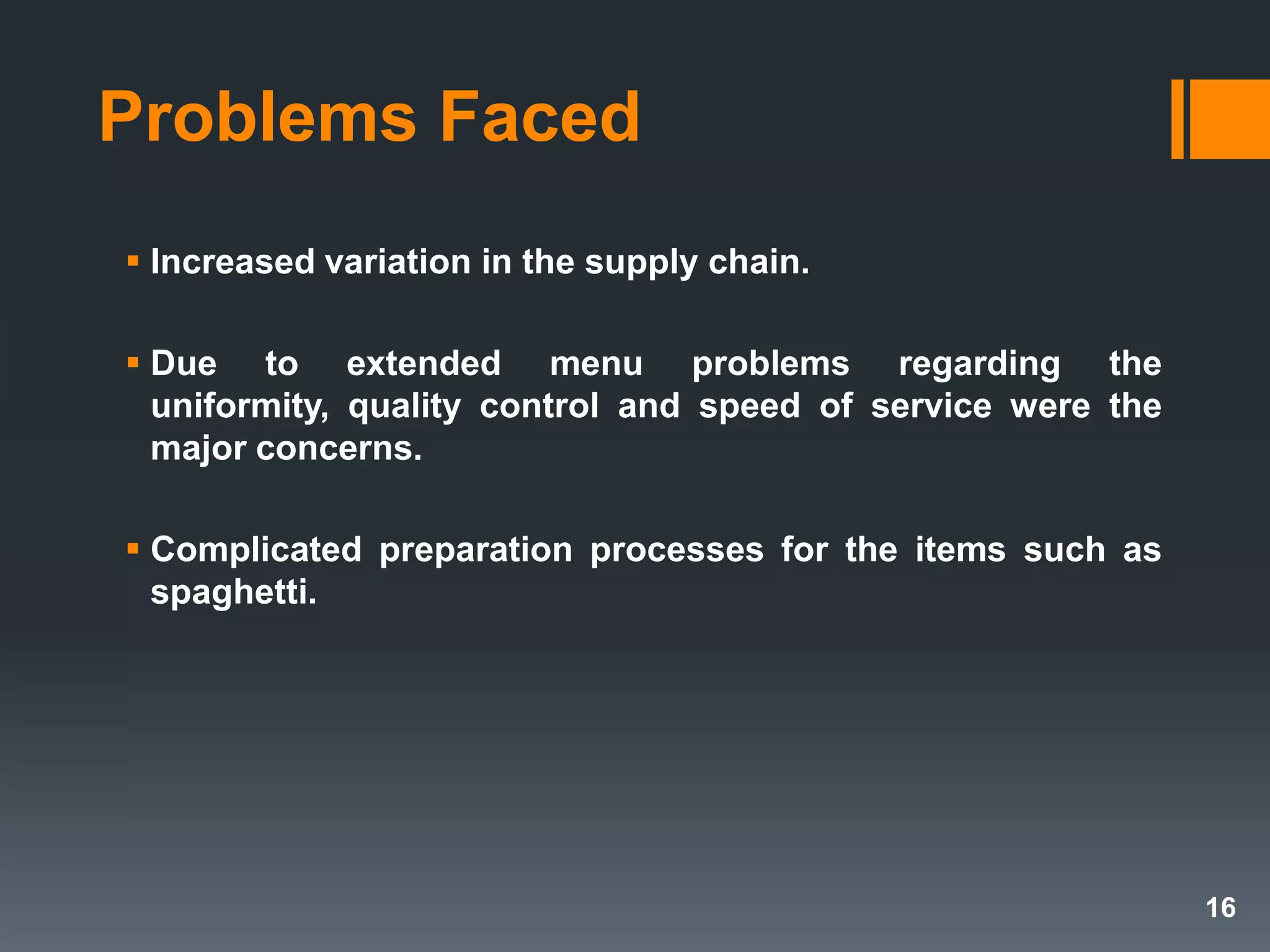 Problems Faced

▪ Increased variation in the supply chain.

▪ Due to extended menu problems regarding the uniformity, quality control and speed of service were the major concerns.

▪ Complicated preparation processes for the items such as spaghetti.

16